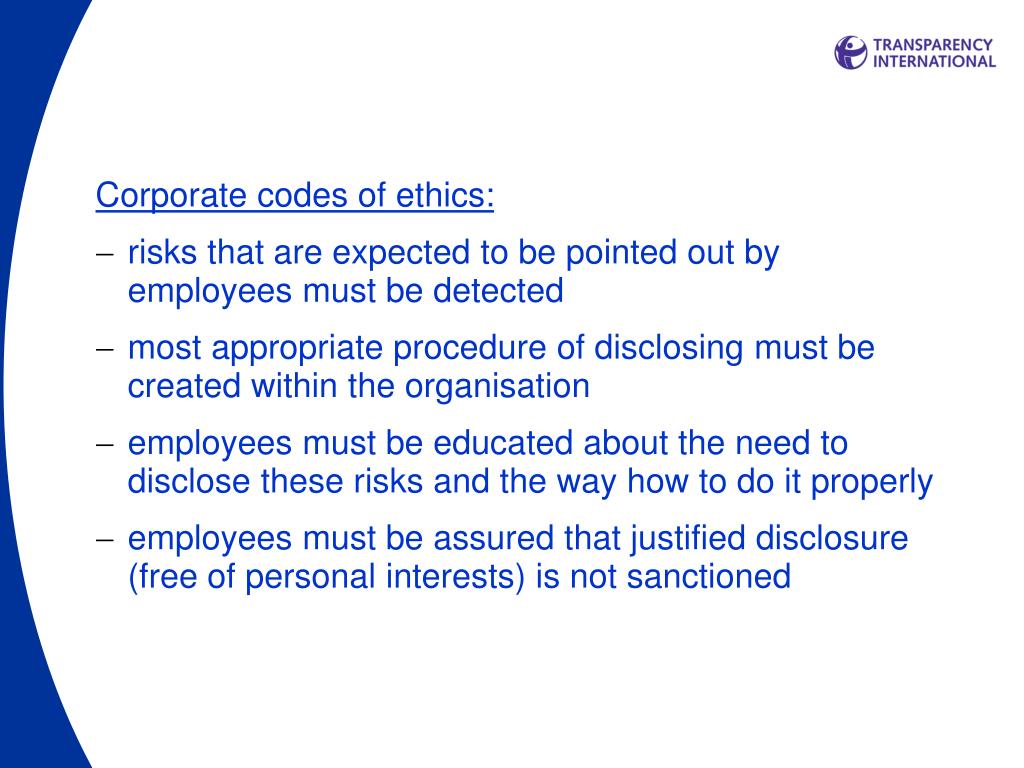 TRANSPARENCY INTERNATIONAL

Corporate codes of ethics:

– risks that are expected to be pointed out by employees must be detected

– most appropriate procedure of disclosing must be created within the organisation

– employees must be educated about the need to disclose these risks and the way how to do it properly

– employees must be assured that justified disclosure (free of personal interests) is not sanctioned